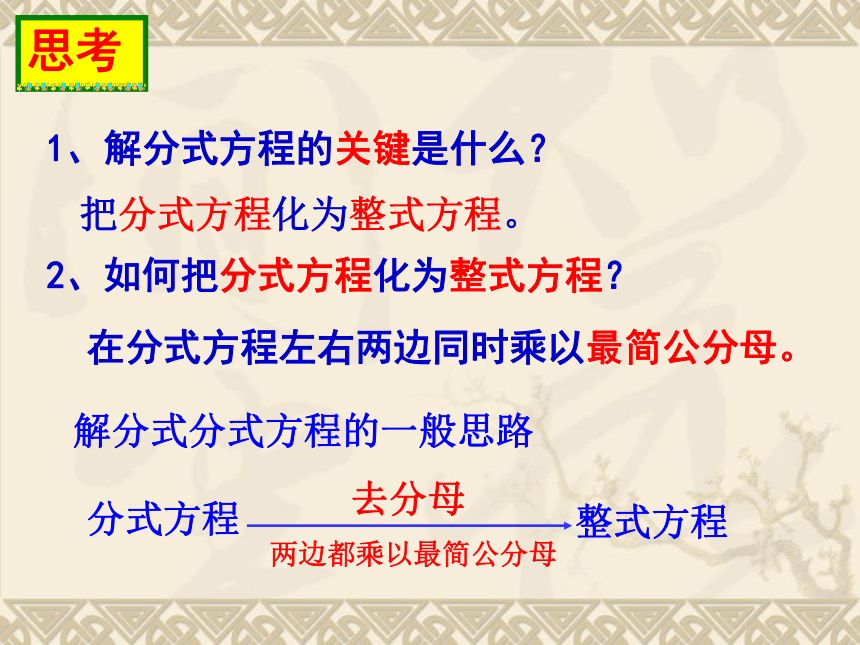 思考

1、解分式方程的关键是什么？

把分式方程化为整式方程。

2、如何把分式方程化为整式方程？

在分式方程左右两边同时乘以最简公分母。

解分式分式方程的一般思路

分式方程 去分母 两边都乘以最简公分母 整式方程